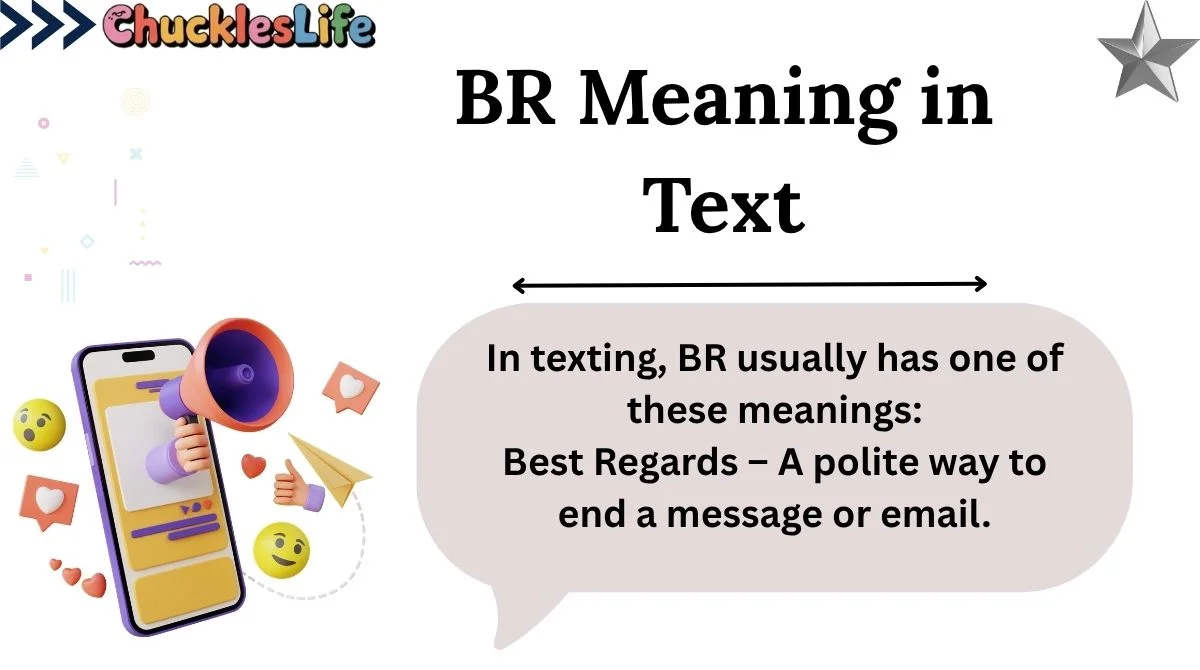 ChucklesLife

BR Meaning in Text

In texting, BR usually has one of these meanings:
Best Regards – A polite way to end a message or email.